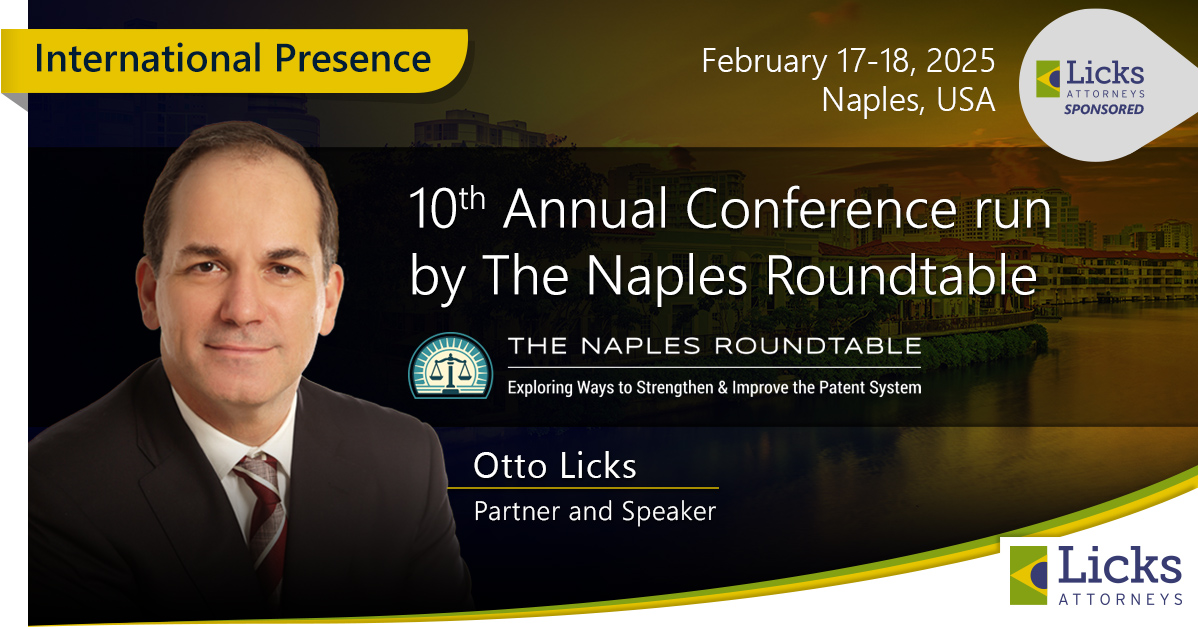 International Presence

February 17-18, 2025
Naples, USA

Licks
ATTORNEYS
SPONSORED

10$^{th}$ Annual Conference run by The Naples Roundtable

THE NAPLES ROUNDTABLE
Exploring Ways to Strengthen & Improve the Patent System

Otto Licks
Partner and Speaker

Licks
ATTORNEYS